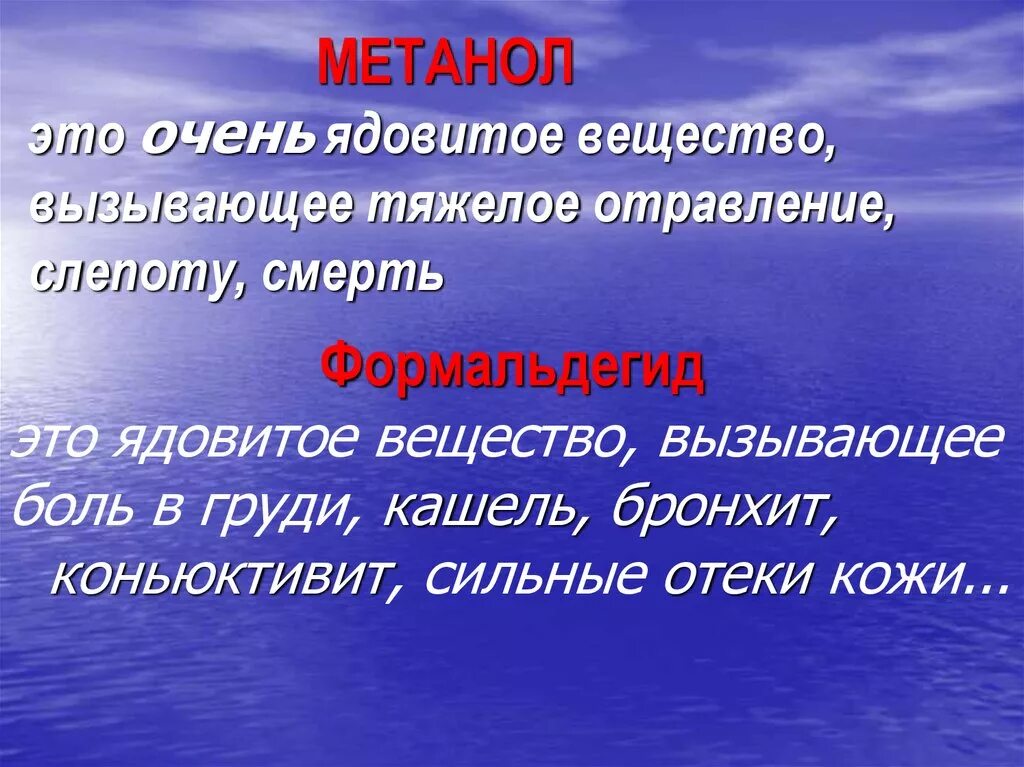 МЕТАНОЛ

это очень ядовитое вещество, вызывающее тяжелое отравление, слепоту, смерть

Формальдегид

это ядовитое вещество, вызывающее боль в груди, кашель, бронхит, коньюктивит, сильные отеки кожи…